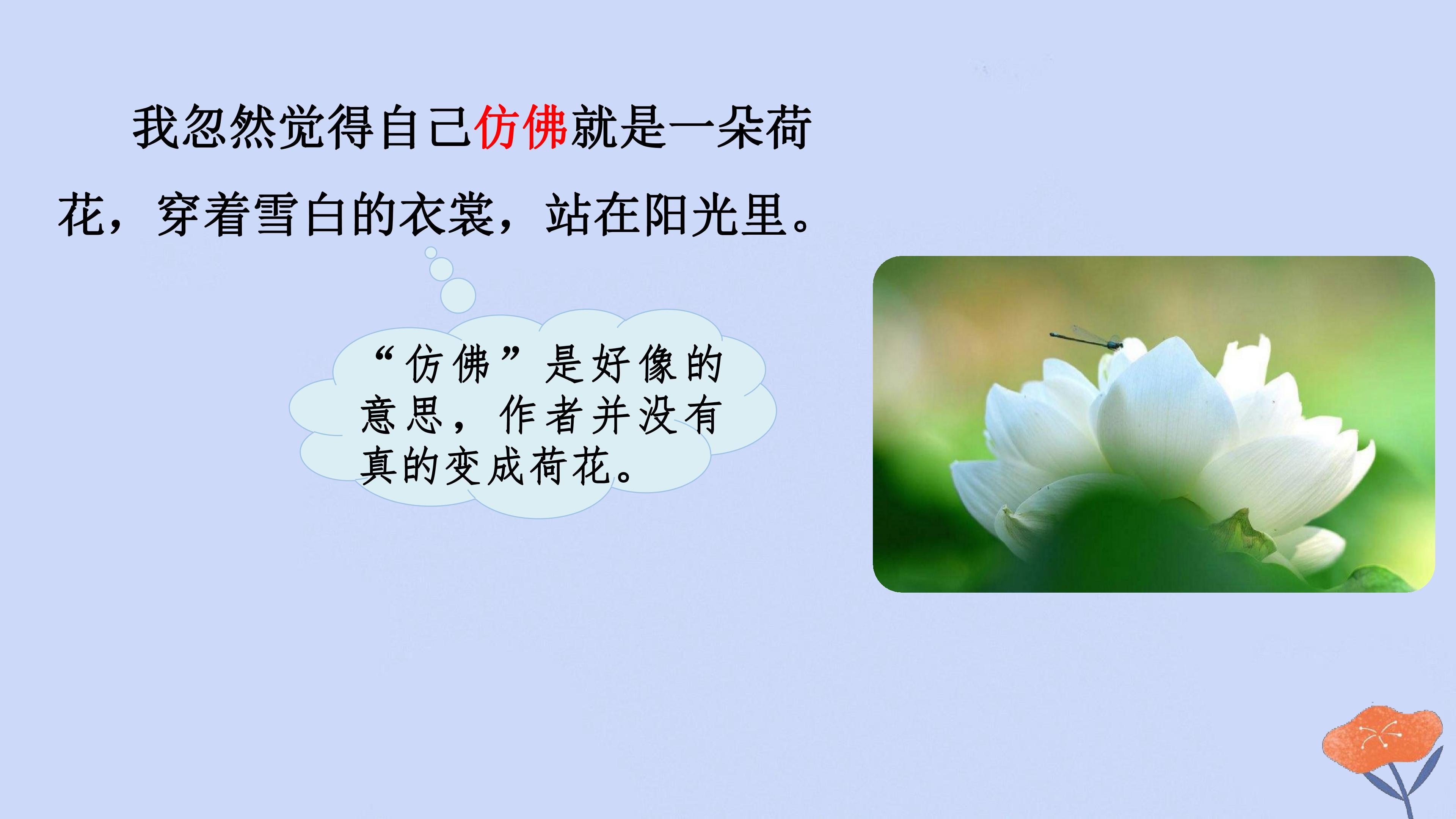 我忽然觉得自己仿佛就是一朵荷花，穿着雪白的衣裳，站在阳光里。

“仿佛”是好像的意思，作者并没有真的变成荷花。